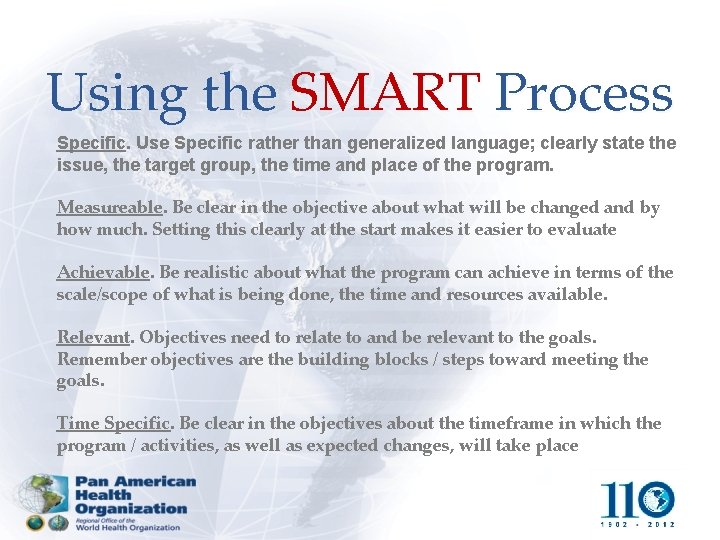 Using the SMART Process

Specific. Use Specific rather than generalized language; clearly state the issue, the target group, the time and place of the program.

Measureable. Be clear in the objective about what will be changed and by how much. Setting this clearly at the start makes it easier to evaluate

Achievable. Be realistic about what the program can achieve in terms of the scale/scope of what is being done, the time and resources available.

Relevant. Objectives need to relate to and be relevant to the goals. Remember objectives are the building blocks / steps toward meeting the goals.

Time Specific. Be clear in the objectives about the timeframe in which the program / activities, as well as expected changes, will take place

Pan American Health Organization
Regional Office of the World Health Organization

110
1902 - 2012